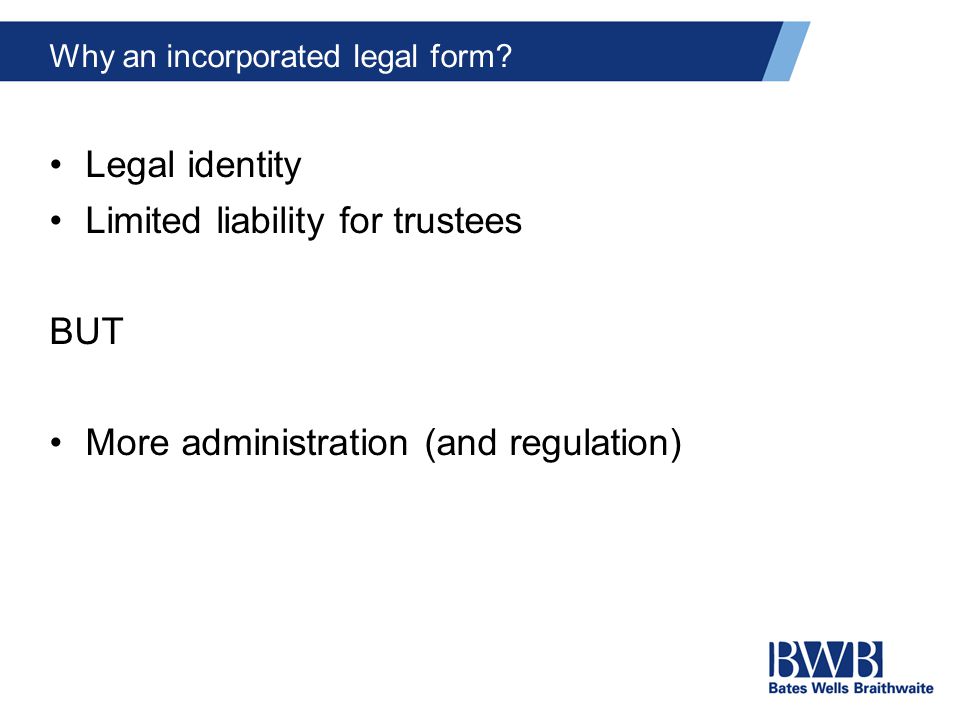 Why an incorporated legal form?

• Legal identity
• Limited liability for trustees

BUT

• More administration (and regulation)

BWB
Bates Wells Braithwaite